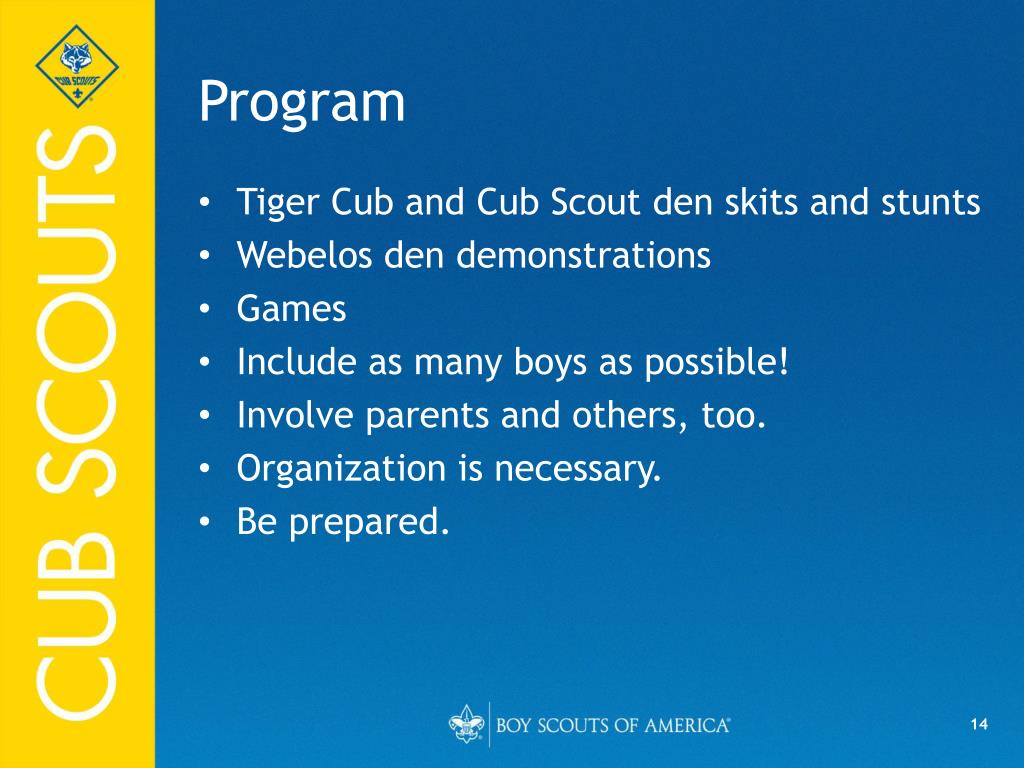 CUB SCOUTS

CUB SCOUTS

Program

• Tiger Cub and Cub Scout den skits and stunts
• Webelos den demonstrations
• Games
• Include as many boys as possible!
• Involve parents and others, too.
• Organization is necessary.
• Be prepared.

BOY SCOUTS OF AMERICA®

14